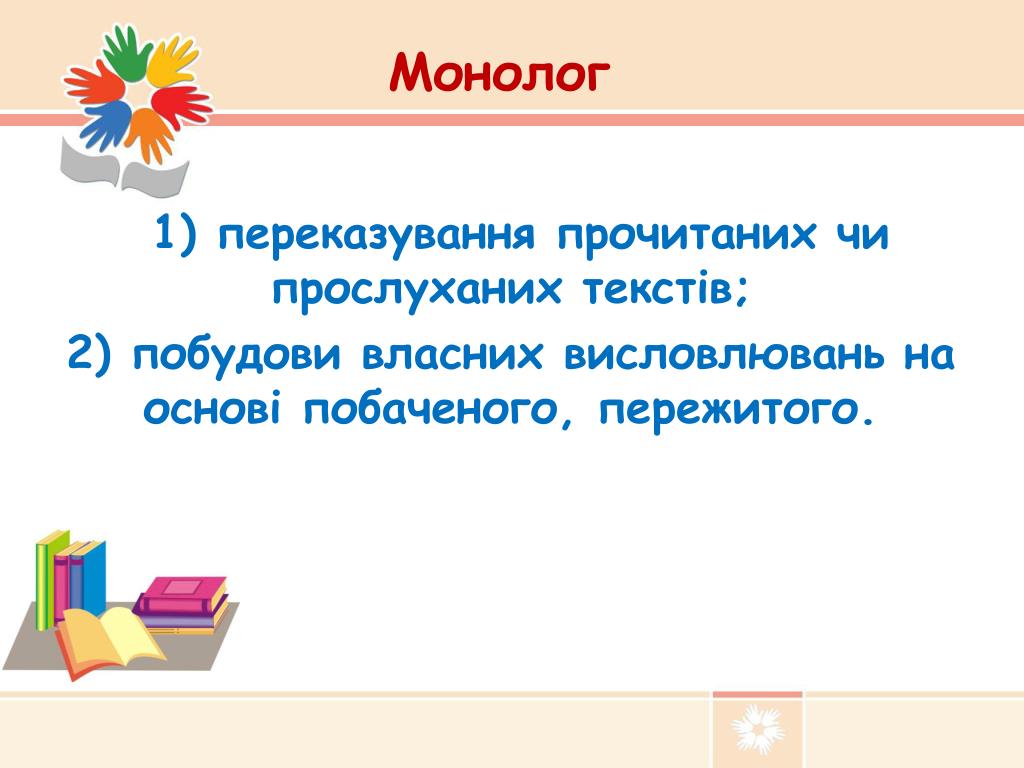 Монолог

1) переказування прочитаних чи прослуханих текстів;

2) побудови власних висловлювань на основі побаченого, пережитого.